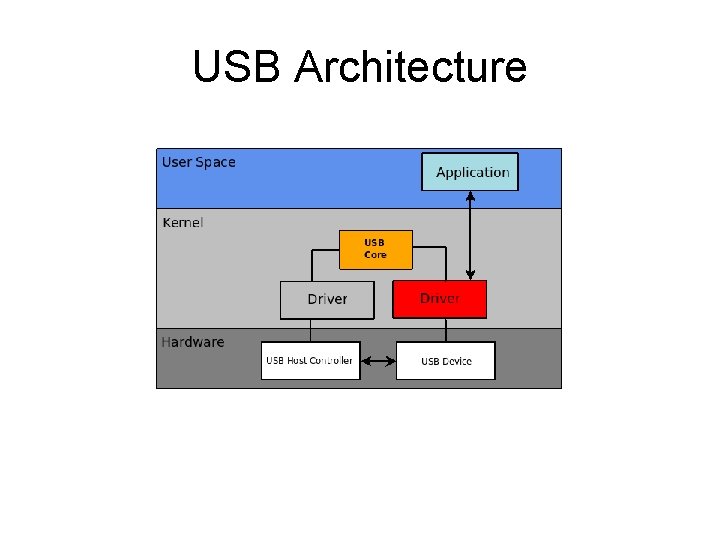 USB Architecture

User Space

Application

Kernel

USB Core

Driver

Driver

Hardware

USB Host Controller

USB Device